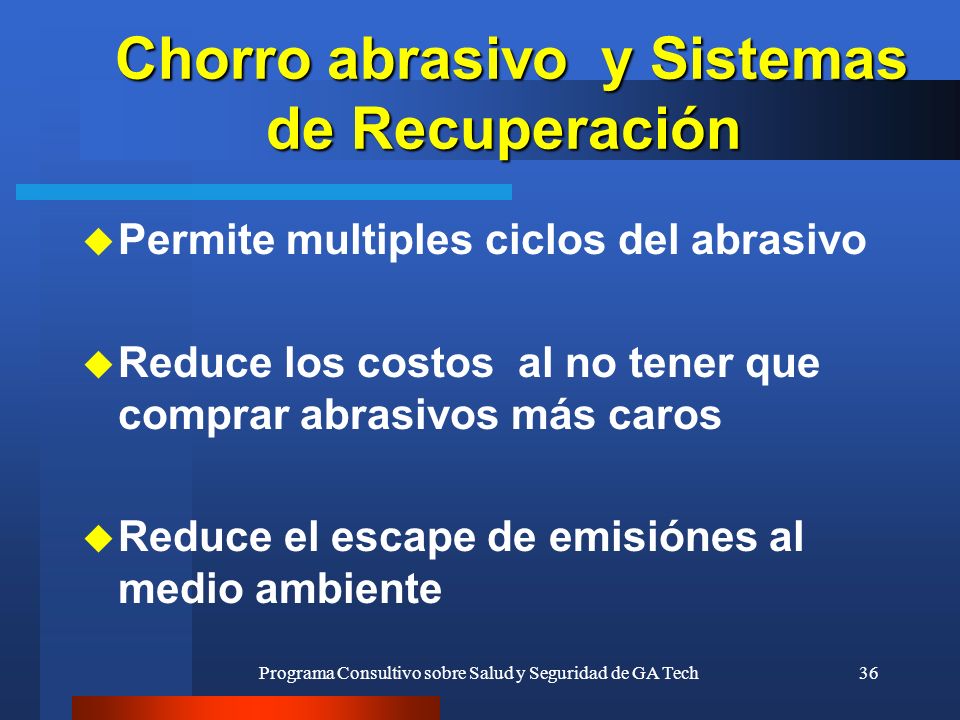 Chorro abrasivo  y Sistemas de Recuperación

Permite multiples ciclos del abrasivo

Reduce los costos  al no tener que comprar abrasivos más caros

Reduce el escape de emisiónes al medio ambiente

Programa Consultivo sobre Salud y Seguridad de GA Tech

36